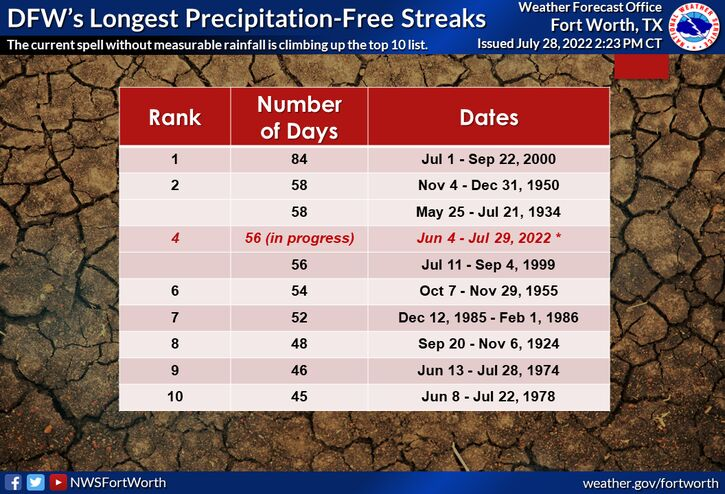 DFW's Longest Precipitation-Free Streaks
The current spell without measurable rainfall is climbing up the top 10 list.

Weather Forecast Office
Fort Worth, TX
Issued July 28, 2022 2:23 PM CT

NATIONAL WEATHER SERVICE

| Rank | Number of Days | Dates |
|---|---|---|
| 1 | 84 | Jul 1 - Sep 22, 2000 |
| 2 | 58 | Nov 4 - Dec 31, 1950 |
|  | 58 | May 25 - Jul 21, 1934 |
| 4 | 56 (in progress) | Jun 4 - Jul 29, 2022 * |
|  | 56 | Jul 11 - Sep 4, 1999 |
| 6 | 54 | Oct 7 - Nov 29, 1955 |
| 7 | 52 | Dec 12, 1985 - Feb 1, 1986 |
| 8 | 48 | Sep 20 - Nov 6, 1924 |
| 9 | 46 | Jun 13 - Jul 28, 1974 |
| 10 | 45 | Jun 8 - Jul 22, 1978 |

NWSFortWorth
weather.gov/fortworth